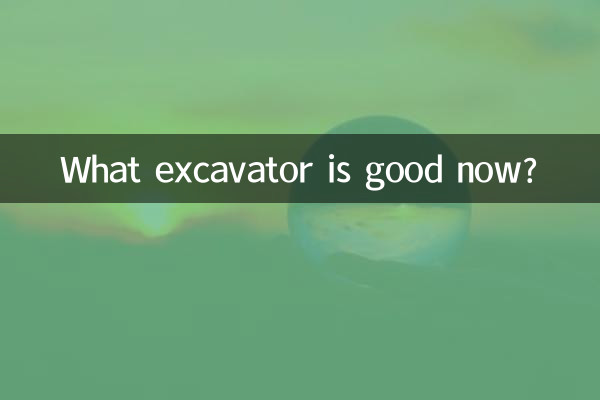 What excavator is good now?